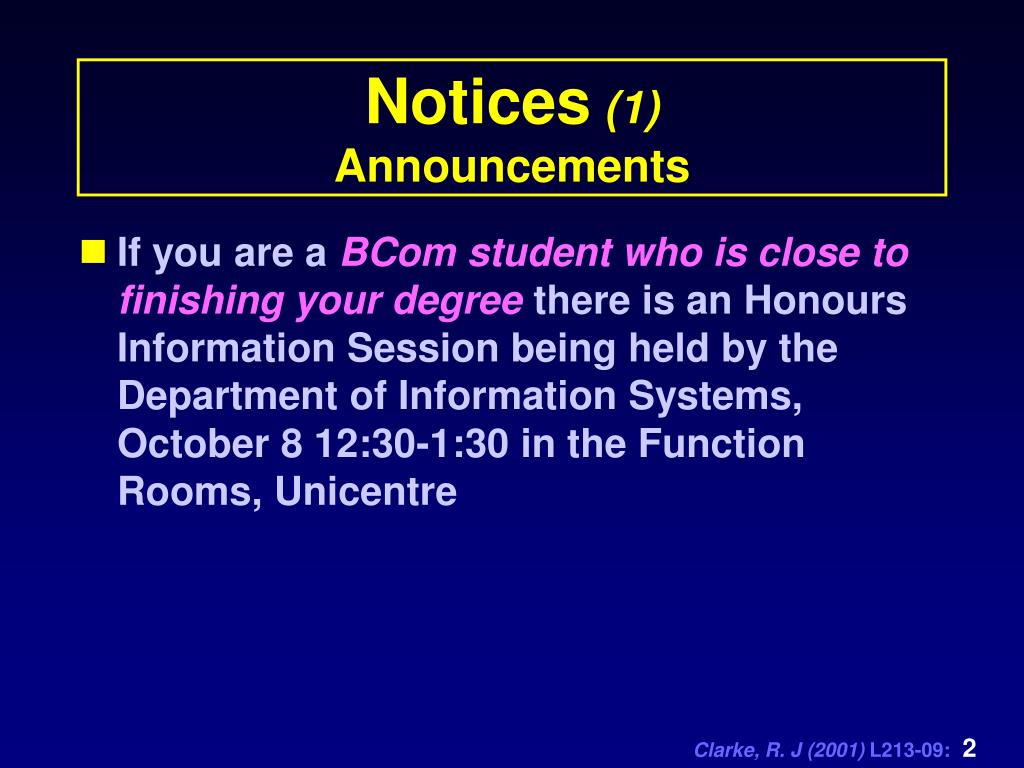 Notices (1)
Announcements

If you are a BCom student who is close to finishing your degree there is an Honours Information Session being held by the Department of Information Systems, October 8 12:30-1:30 in the Function Rooms, Unicentre

Clarke, R. J (2001) L213-09: 2